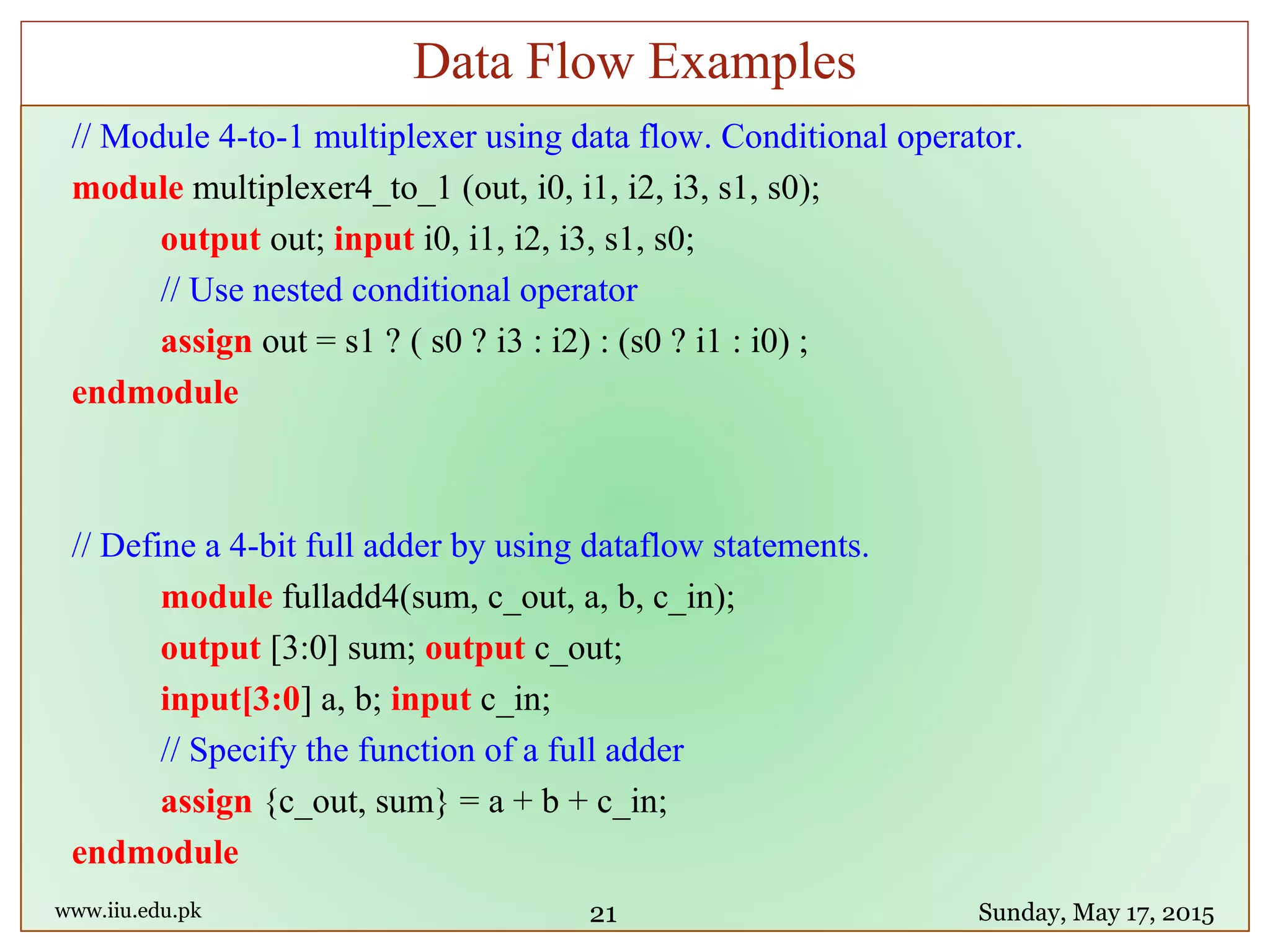 Data Flow Examples

// Module 4-to-1 multiplexer using data flow. Conditional operator.
module multiplexer4_to_1 (out, i0, i1, i2, i3, s1, s0);
output out; input i0, i1, i2, i3, s1, s0;
// Use nested conditional operator
assign out = s1 ? ( s0 ? i3 : i2) : (s0 ? i1 : i0) ;
endmodule

// Define a 4-bit full adder by using dataflow statements.
module fulladd4(sum, c_out, a, b, c_in);
output [3:0] sum; output c_out;
input[3:0] a, b; input c_in;
// Specify the function of a full adder
assign {c_out, sum} = a + b + c_in;
endmodule

www.iiu.edu.pk
21
Sunday, May 17, 2015